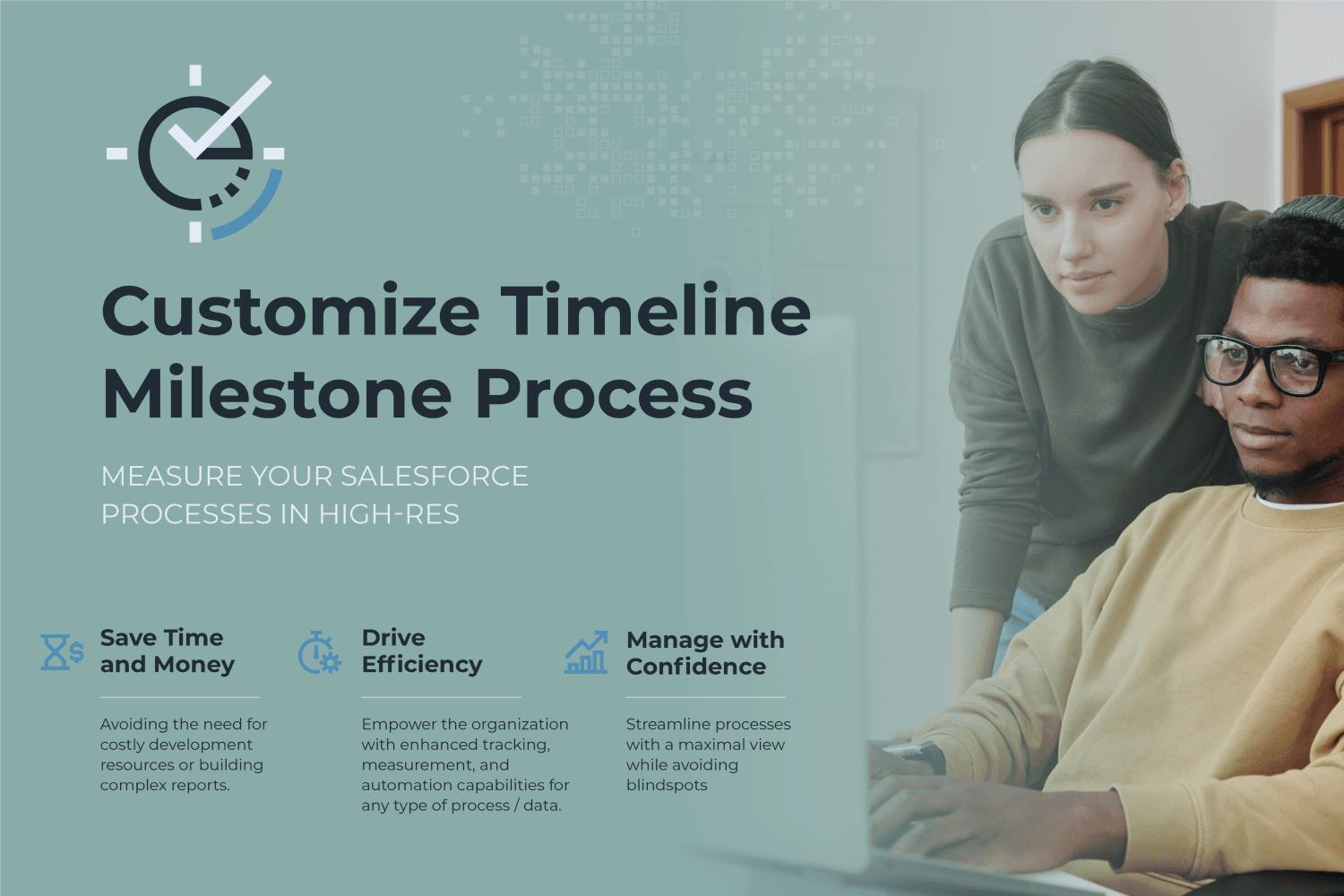 Customize Timeline Milestone Process

MEASURE YOUR SALESFORCE PROCESSES IN HIGH-RES

Save Time and Money

Avoiding the need for costly development resources or building complex reports.

Drive Efficiency

Empower the organization with enhanced tracking, measurement, and automation capabilities for any type of process / data.

Manage with Confidence

Streamline processes with a maximal view while avoiding blindspots